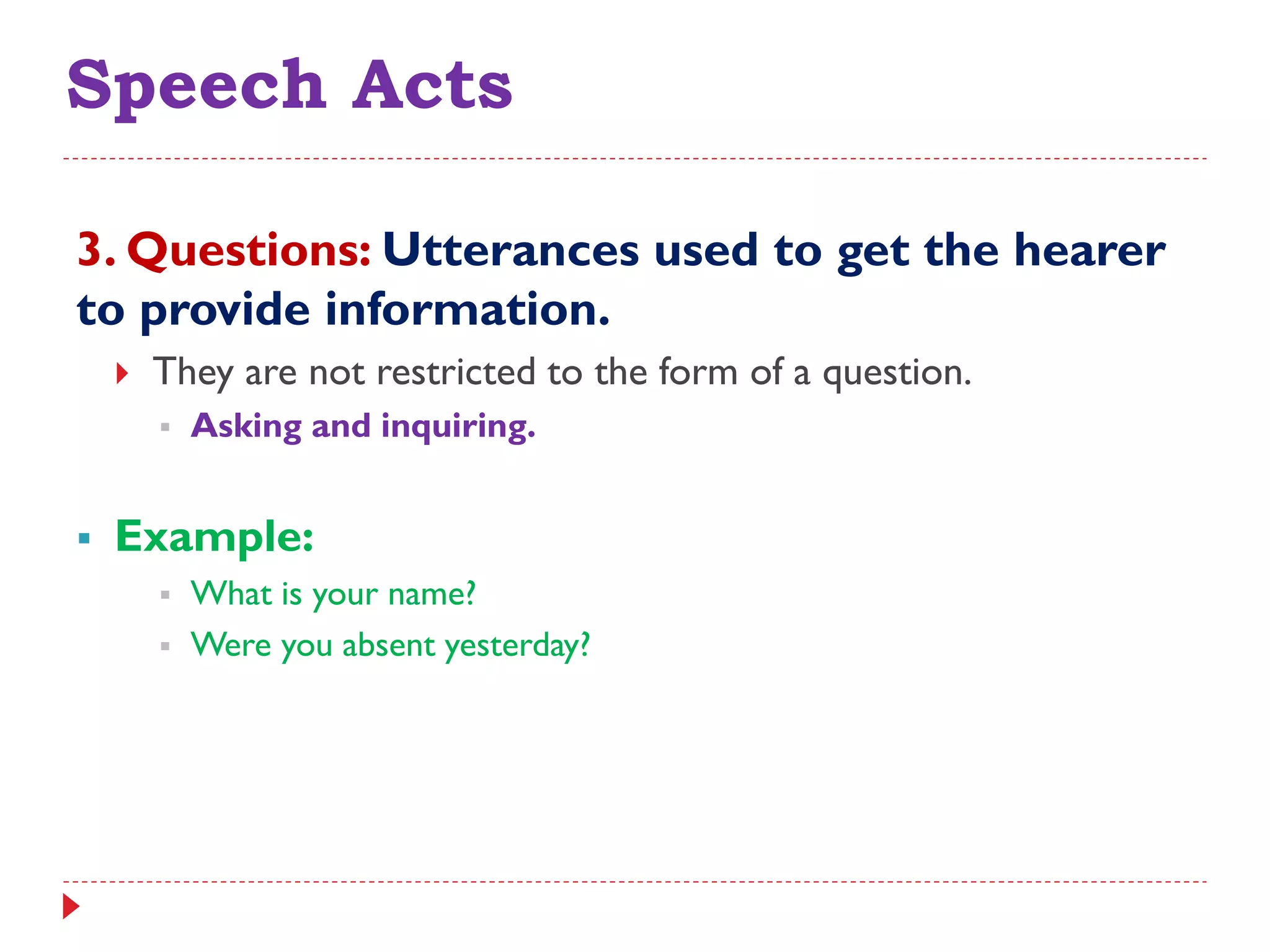 Speech Acts

3. Questions: Utterances used to get the hearer to provide information.

They are not restricted to the form of a question.

Asking and inquiring.

Example:

What is your name?

Were you absent yesterday?